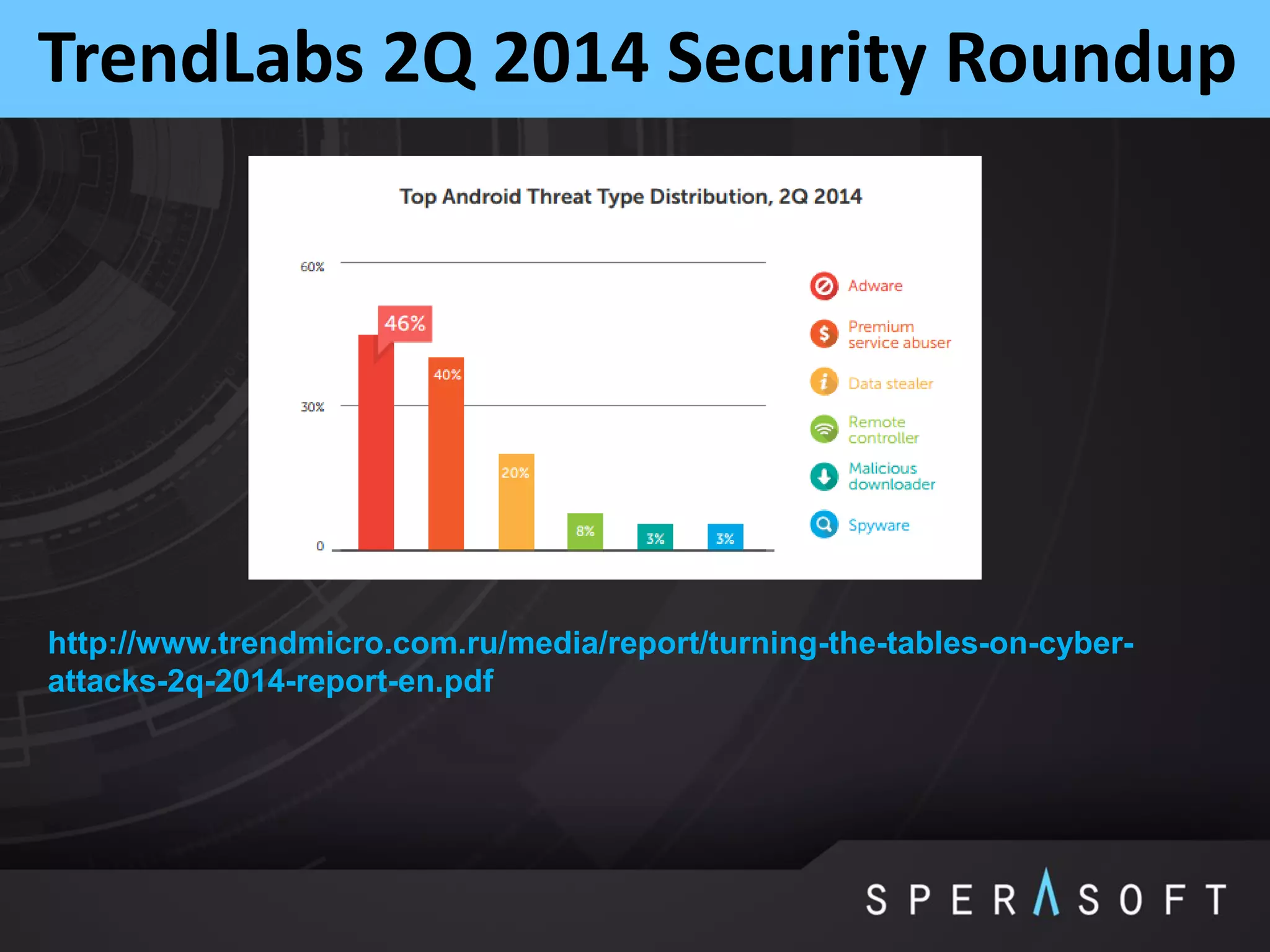 TrendLabs 2Q 2014 Security Roundup

Top Android Threat Type Distribution, 2Q 2014

60%
30%
0

46%
40%
20%
8%
3%
3%

Adware
Premium service abuser
Data stealer
Remote controller
Malicious downloader
Spyware

http://www.trendmicro.com.ru/media/report/turning-the-tables-on-cyber-attacks-2q-2014-report-en.pdf

SPERASOFT